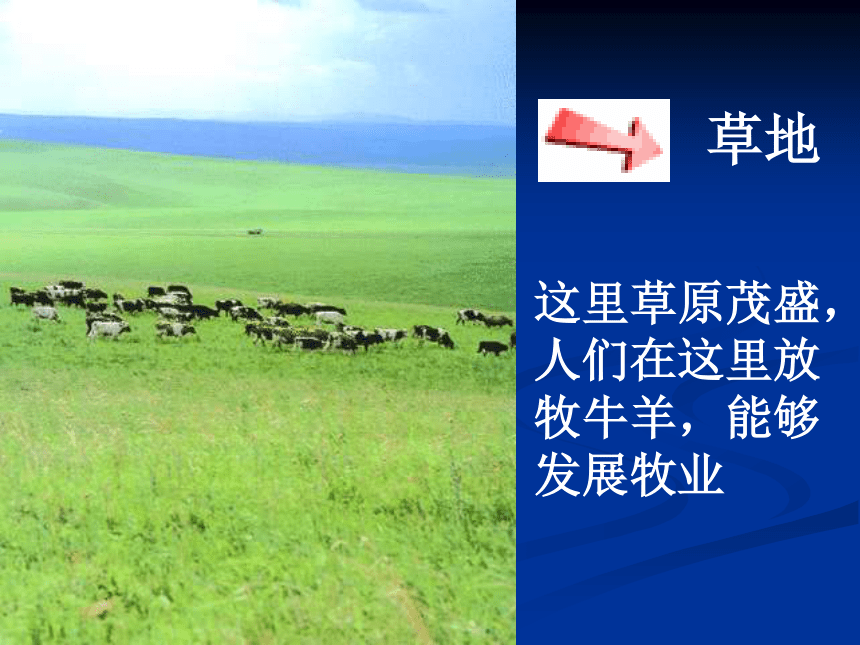 草地

这里草原茂盛，人们在这里放牧牛羊，能够发展牧业